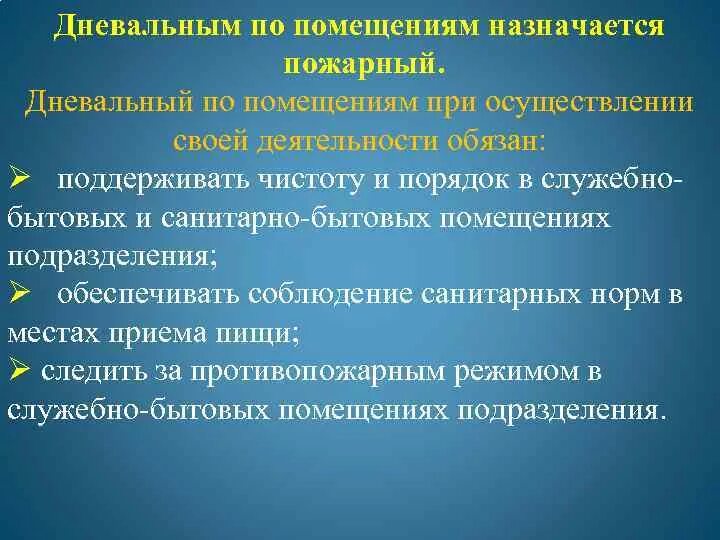 Дневальным по помещениям назначается пожарный.

Дневальный по помещениям при осуществлении своей деятельности обязан:

➢ поддерживать чистоту и порядок в служебно-бытовых и санитарно-бытовых помещениях подразделения;

➢ обеспечивать соблюдение санитарных норм в местах приема пищи;

➢ следить за противопожарным режимом в служебно-бытовых помещениях подразделения.